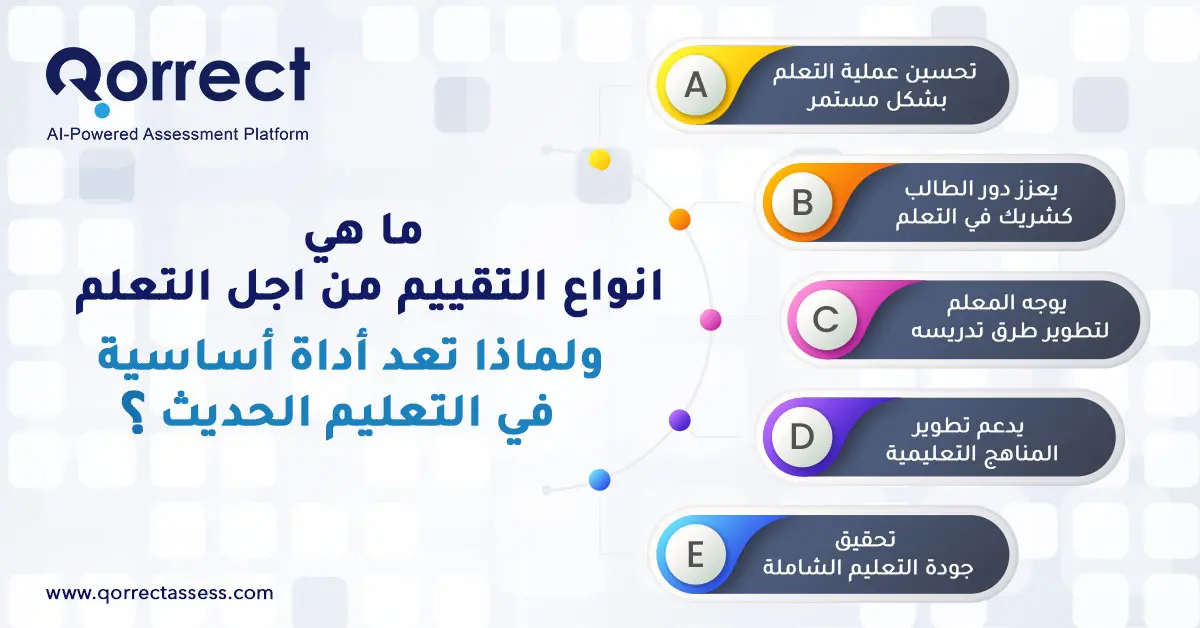 Qorrect
AI-Powered Assessment Platform

ما هي
انواع التقييم من اجل التعلم
ولماذا تعد أداة أساسية
في التعليم الحديث ؟

A
تحسين عملية التعلم
بشكل مستمر

B
يعزز دور الطالب
كشريك في التعلم

C
يوجه المعلم
لتطوير طرق تدريسه

D
يدعم تطوير
المناهج التعليمية

E
تحقيق
جودة التعليم الشاملة

www.qorrectassess.com